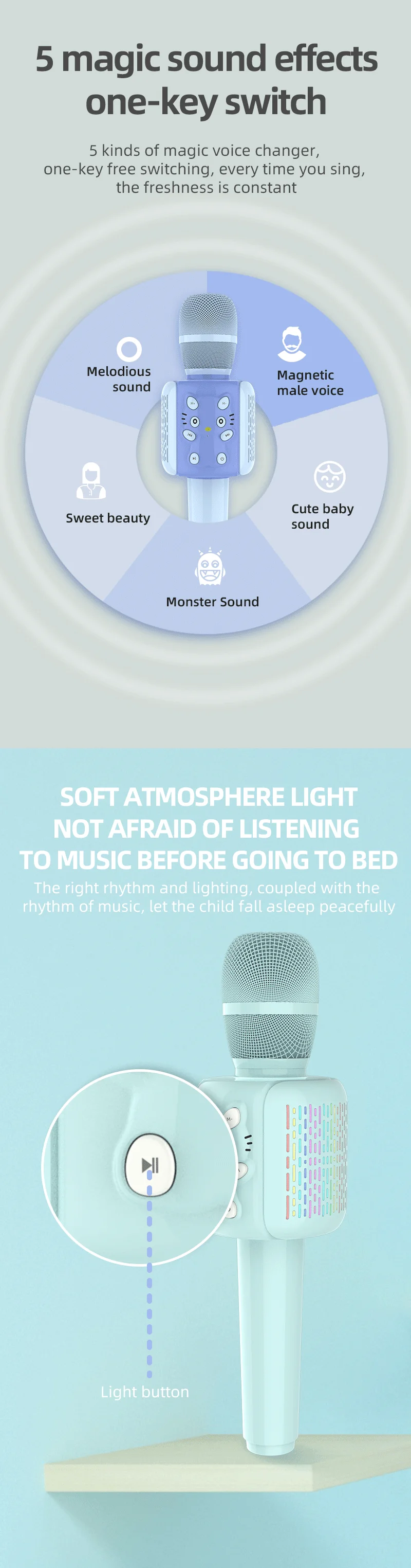 5 magic sound effects one-key switch

5 kinds of magic voice changer, one-key free switching, every time you sing, the freshness is constant

Melodious sound

Magnetic male voice

Sweet beauty

Cute baby sound

Monster Sound

SOFT ATMOSPHERE LIGHT NOT AFRAID OF LISTENING TO MUSIC BEFORE GOING TO BED

The right rhythm and lighting, coupled with the rhythm of music, let the child fall asleep peacefully

Light button